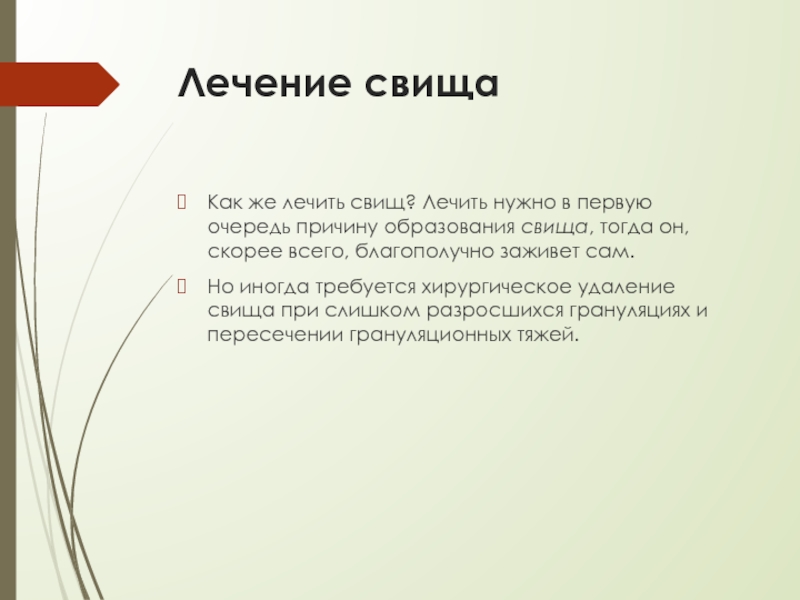 Лечение свища

Как же лечить свищ? Лечить нужно в первую очередь причину образования свища, тогда он, скорее всего, благополучно заживет сам.

Но иногда требуется хирургическое удаление свища при слишком разросшихся грануляциях и пересечении грануляционных тяжей.